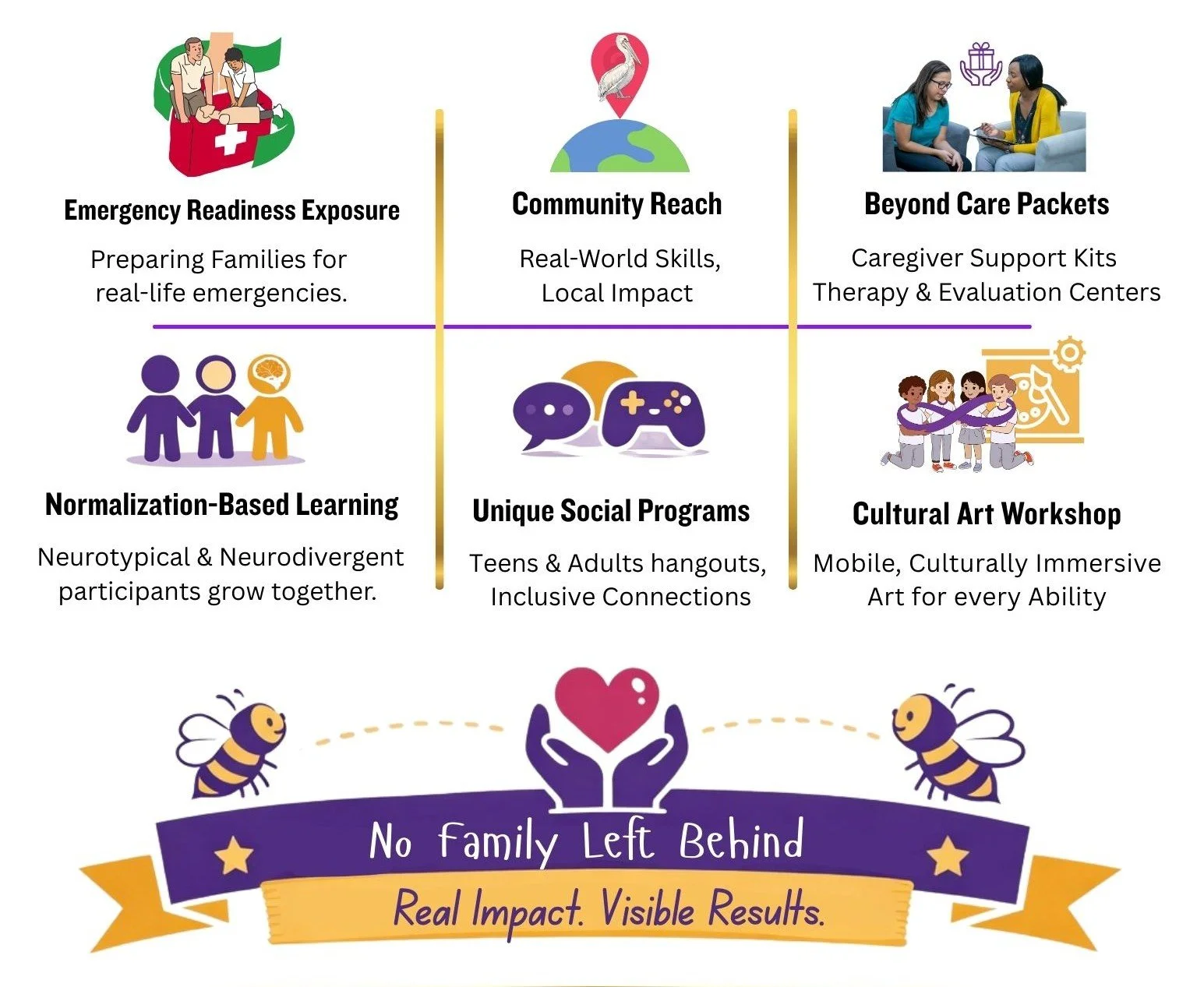 Emergency Readiness Exposure

Preparing Families for real-life emergencies.

Community Reach

Real-World Skills, Local Impact

Beyond Care Packets

Caregiver Support Kits
Therapy & Evaluation Centers

Normalization-Based Learning

Neurotypical & Neurodivergent participants grow together.

Unique Social Programs

Teens & Adults hangouts, Inclusive Connections

Cultural Art Workshop

Mobile, Culturally Immersive Art for every Ability

No Family Left Behind

Real Impact. Visible Results.